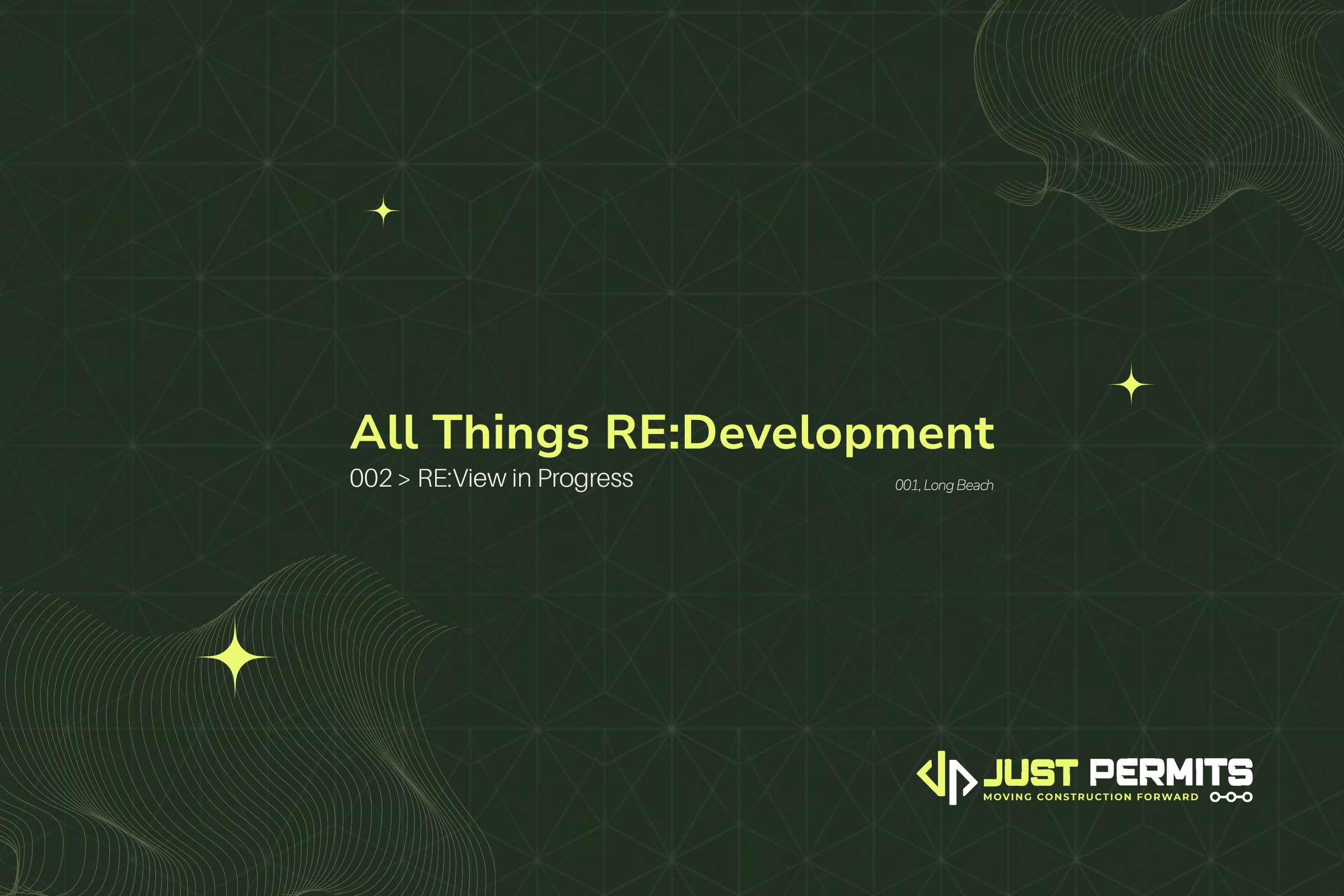 All Things RE:Development

002 > RE:View in Progress

001, Long Beach

JUST PERMITS
MOVING CONSTRUCTION FORWARD